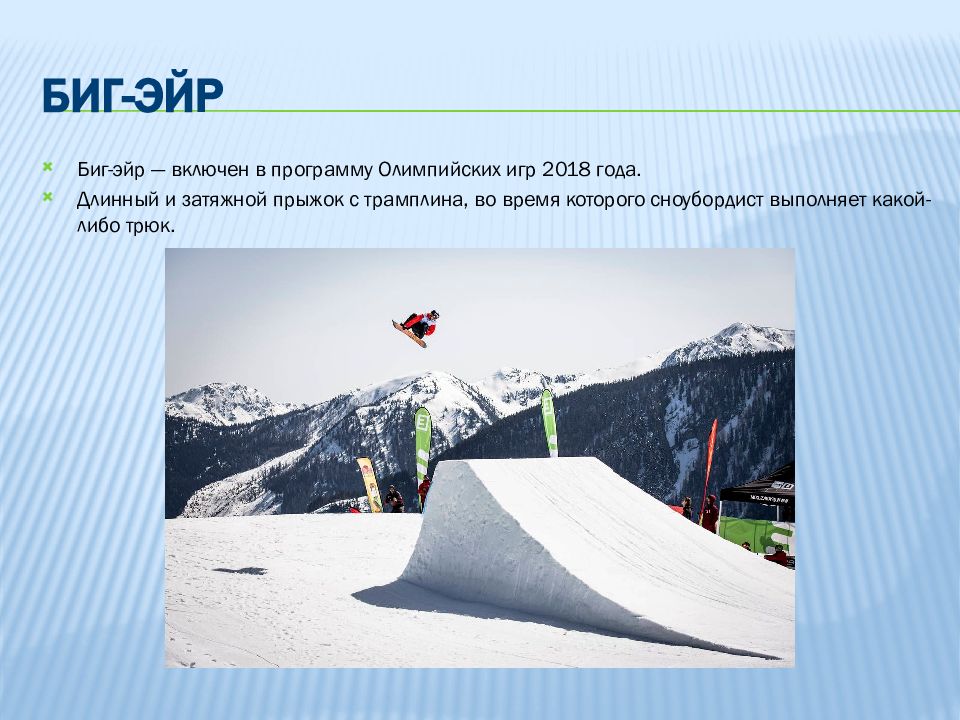 БИГ-ЭЙР

Биг-эйр — включен в программу Олимпийских игр 2018 года.

Длинный и затяжной прыжок с трамплина, во время которого сноубордист выполняет какой-либо трюк.